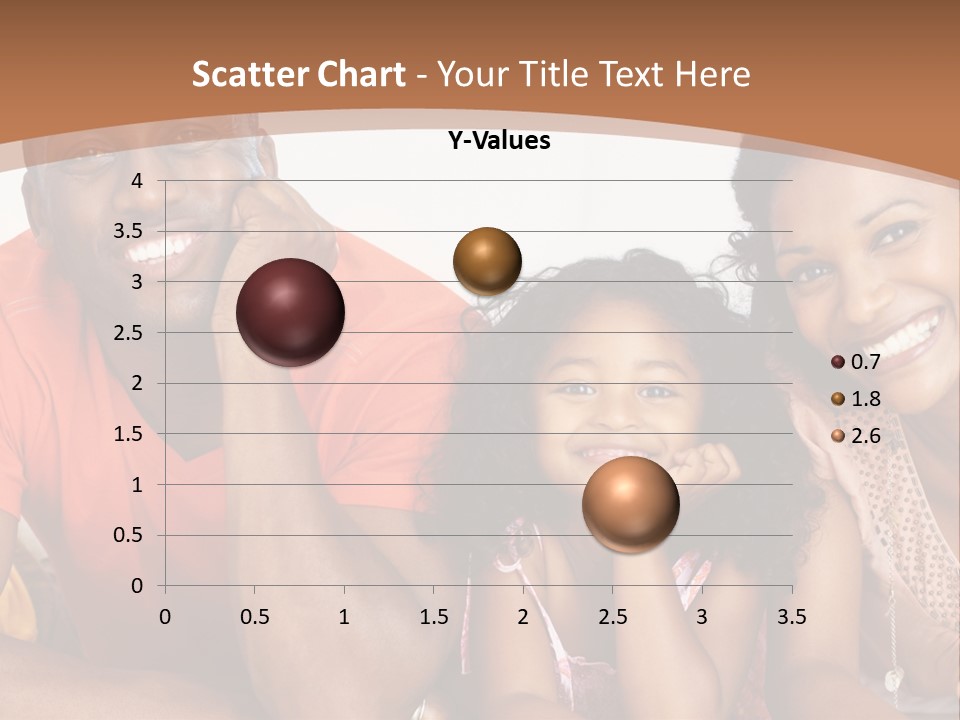 Scatter Chart - Your Title Text Here

Y-Values

4
3.5
3
2.5
2
1.5
1
0.5
0

0 0.5 1 1.5 2 2.5 3 3.5

0.7
1.8
2.6